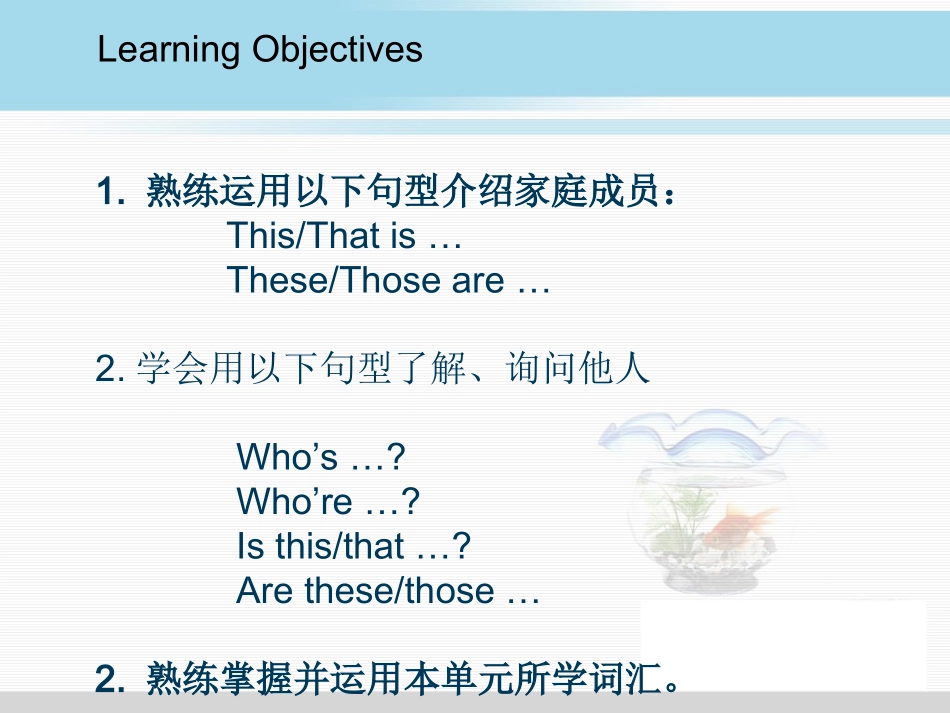 Learning Objectives

1. 熟练运用以下句型介绍家庭成员：
This/That is …
These/Those are …

2. 学会用以下句型了解、询问他人

Who’s …?
Who’re …?
Is this/that …?
Are these/those …

2. 熟练掌握并运用本单元所学词汇。